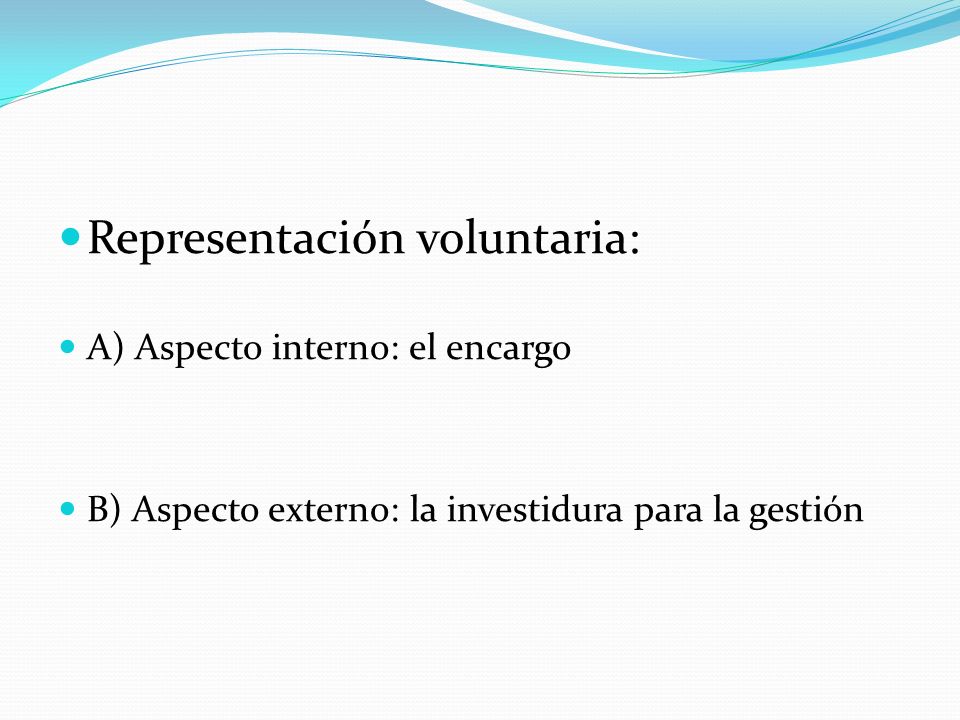 Representación voluntaria:

A) Aspecto interno: el encargo

B) Aspecto externo: la investidura para la gestión